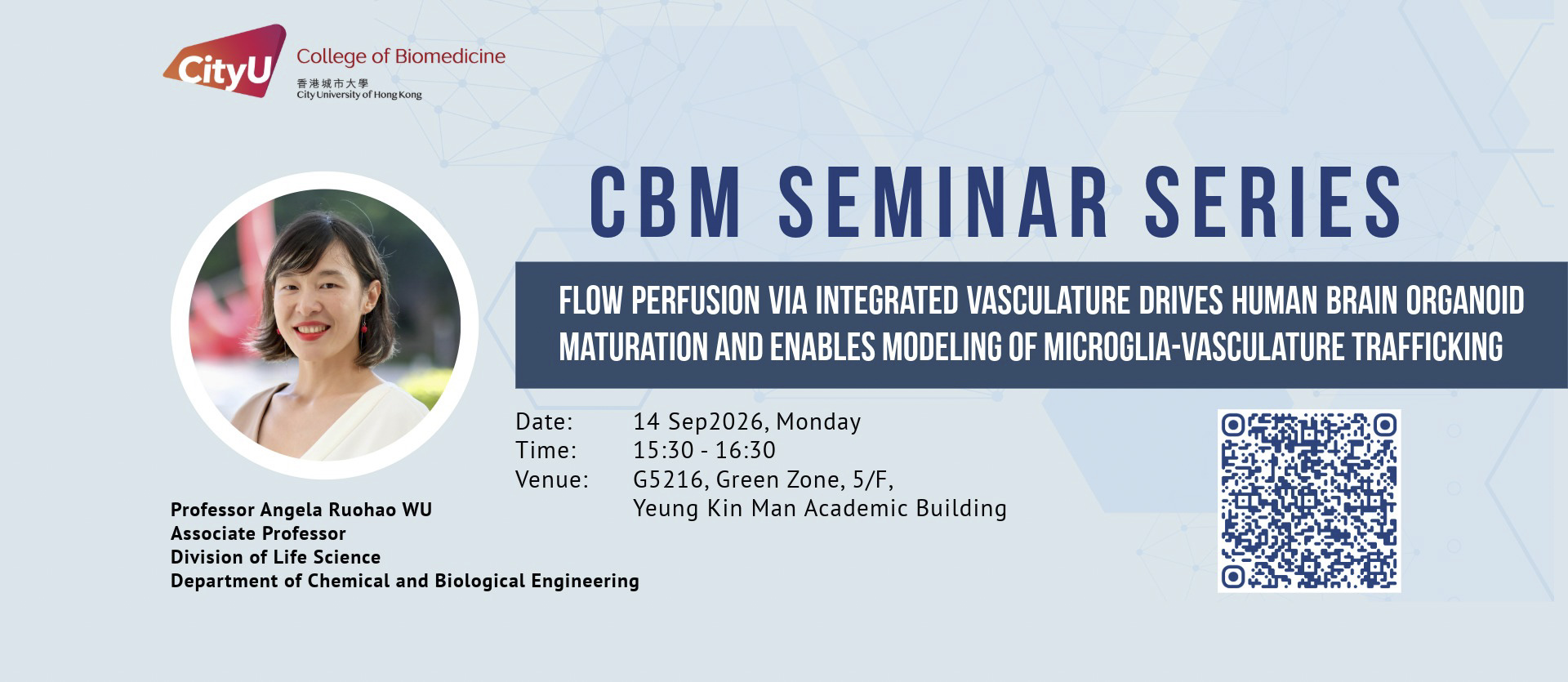 CityU College of Biomedicine
香港城市大學
City University of Hong Kong

CBM SEMINAR SERIES

FLOW PERFUSION VIA INTEGRATED VASCULATURE DRIVES HUMAN BRAIN ORGANOID MATURATION AND ENABLES MODELING OF MICROGLIA-VASCULATURE TRAFFICKING

Date: 14 Sep2026, Monday
Time: 15:30 - 16:30
Venue: G5216, Green Zone, 5/F, Yeung Kin Man Academic Building

Professor Angela Ruohao WU
Associate Professor
Division of Life Science
Department of Chemical and Biological Engineering